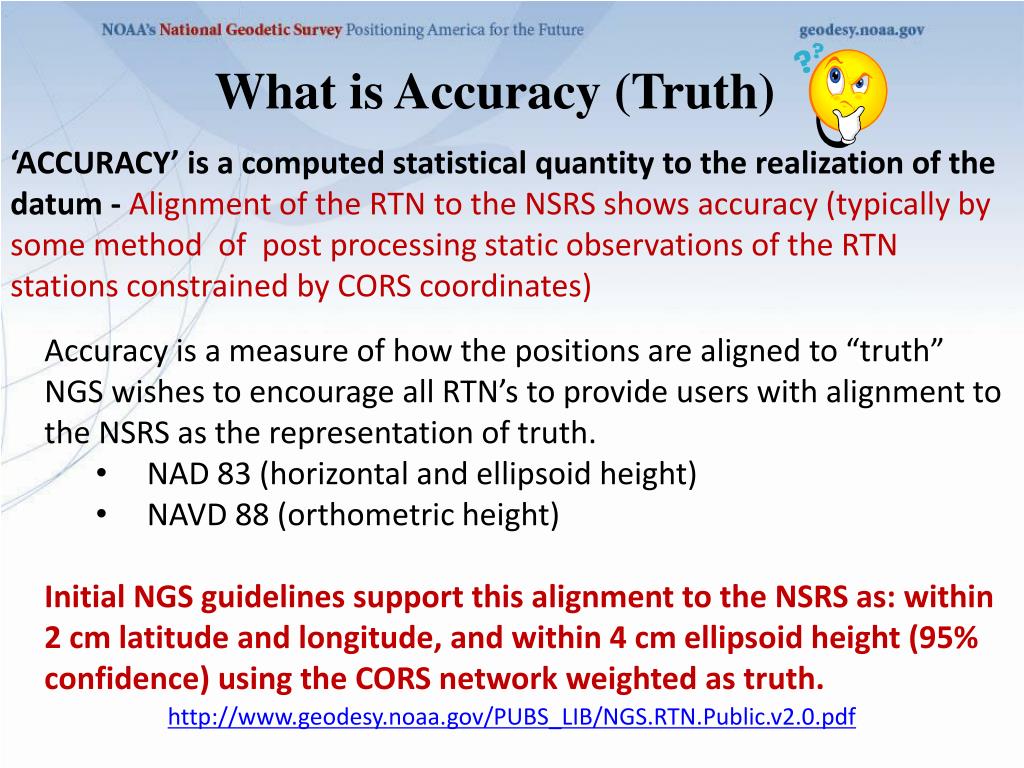 NOAA's National Geodetic Survey Positioning America for the Future geodesy.noaa.gov

What is Accuracy (Truth)

'ACCURACY' is a computed statistical quantity to the realization of the datum - Alignment of the RTN to the NSRS shows accuracy (typically by some method of post processing static observations of the RTN stations constrained by CORS coordinates)

Accuracy is a measure of how the positions are aligned to "truth" NGS wishes to encourage all RTN's to provide users with alignment to the NSRS as the representation of truth.
• NAD 83 (horizontal and ellipsoid height)
• NAVD 88 (orthometric height)

Initial NGS guidelines support this alignment to the NSRS as: within 2 cm latitude and longitude, and within 4 cm ellipsoid height (95% confidence) using the CORS network weighted as truth.

http://www.geodesy.noaa.gov/PUBS_LIB/NGS.RTN.Public.v2.0.pdf